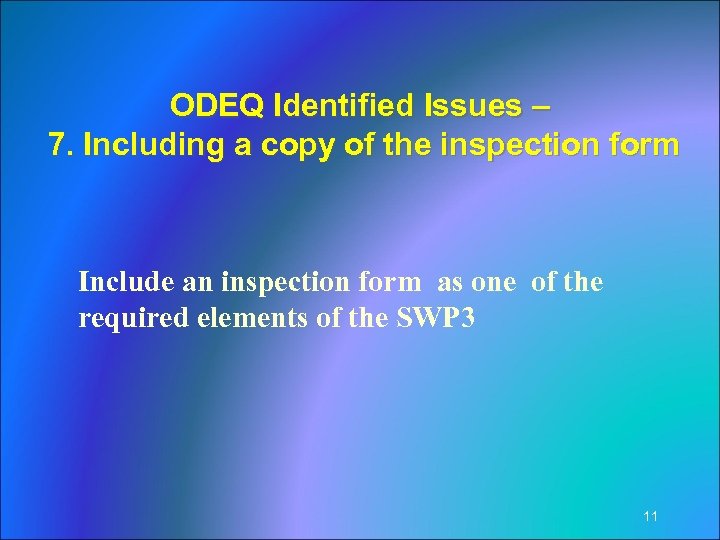 ODEQ Identified Issues –
7. Including a copy of the inspection form

Include an inspection form as one of the required elements of the SWP3

11